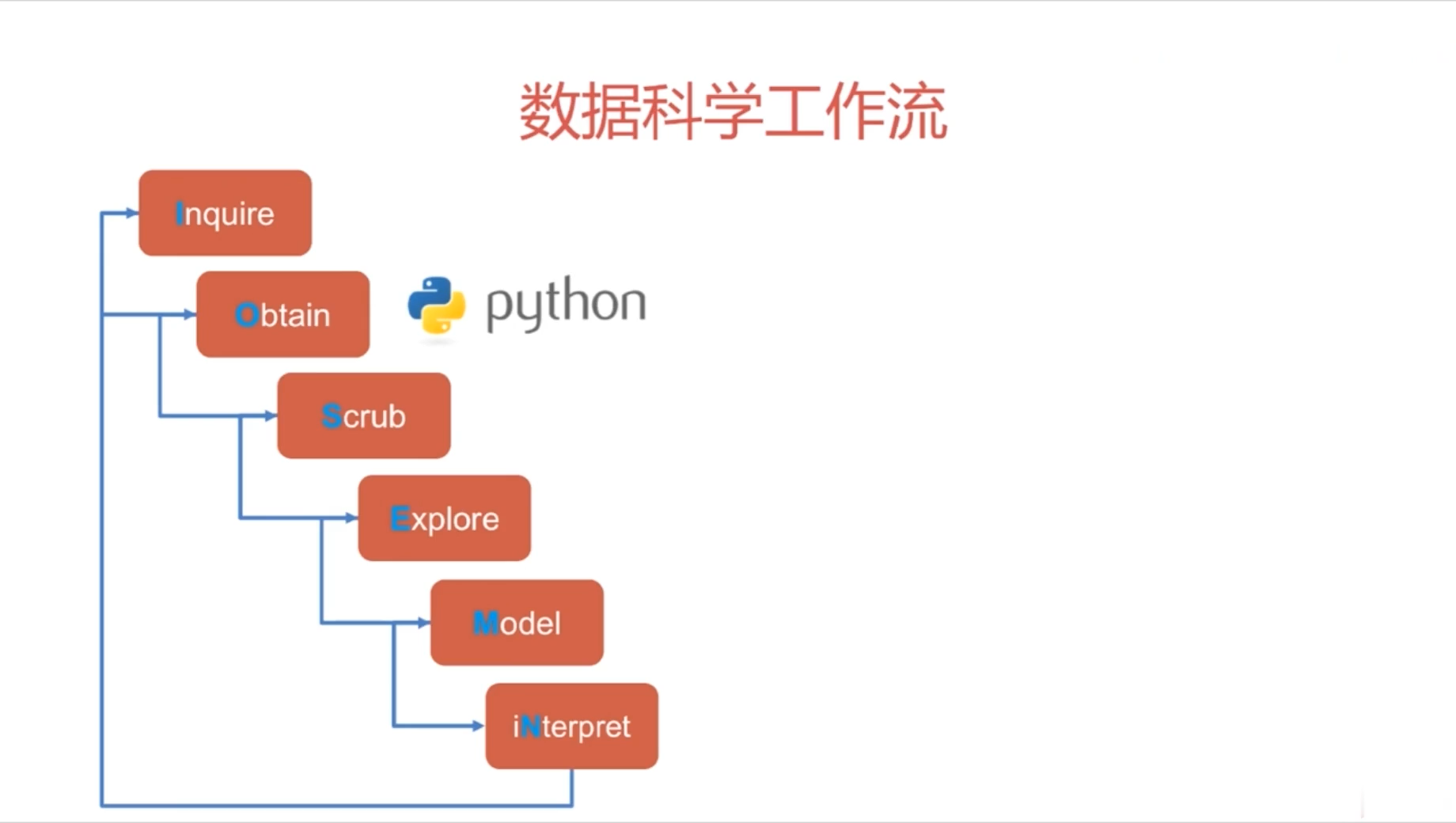 数据科学工作流

Inquire

Obtain

python

Scrub

Explore

Model

iNterpret